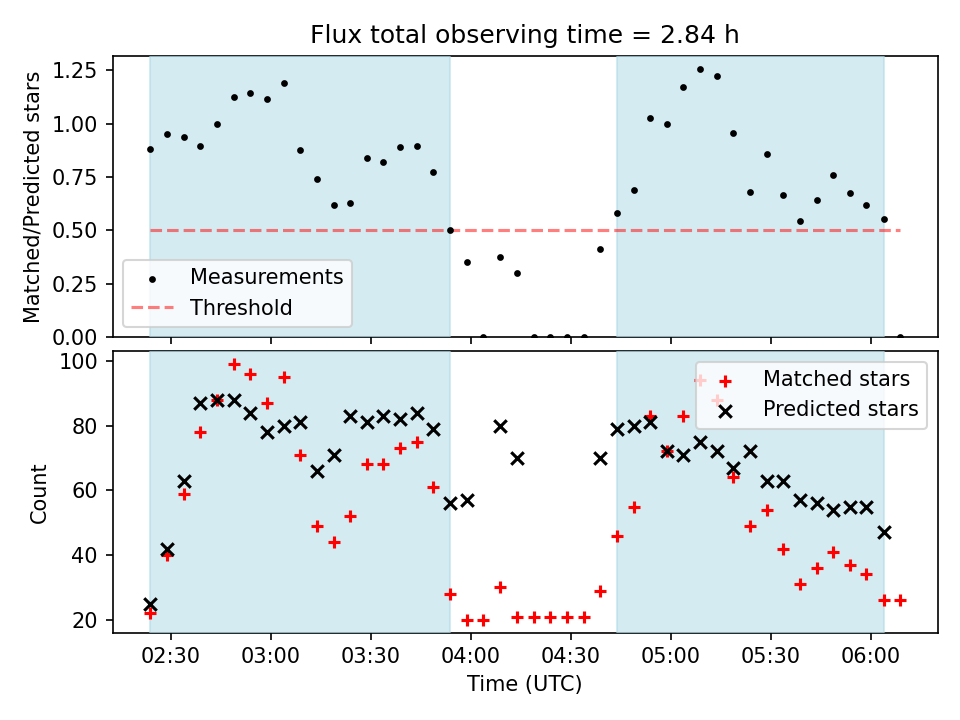 Flux total observing time = 2.84 h

Matched/Predicted stars

1.25
1.00
0.75
0.50
0.25
0.00

Measurements
Threshold

Count

100
80
60
40
20

Matched stars
Predicted stars

02:30
03:00
03:30
04:00
04:30
05:00
05:30
06:00

Time (UTC)